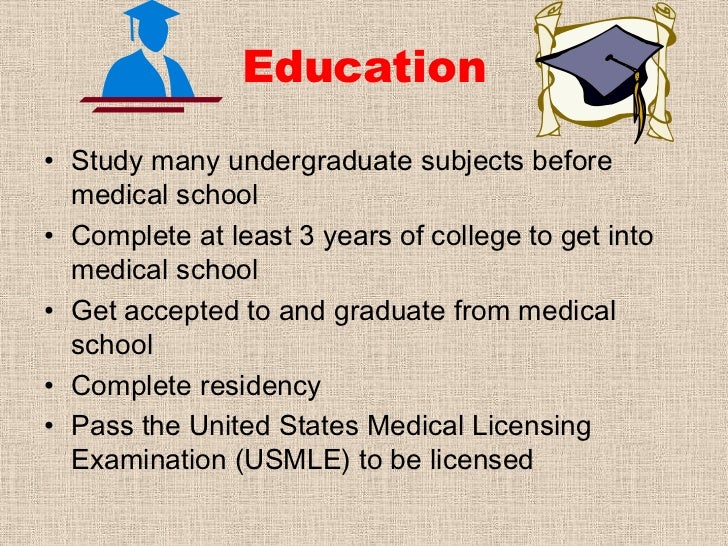 Education

• Study many undergraduate subjects before medical school
• Complete at least 3 years of college to get into medical school
• Get accepted to and graduate from medical school
• Complete residency
• Pass the United States Medical Licensing Examination (USMLE) to be licensed